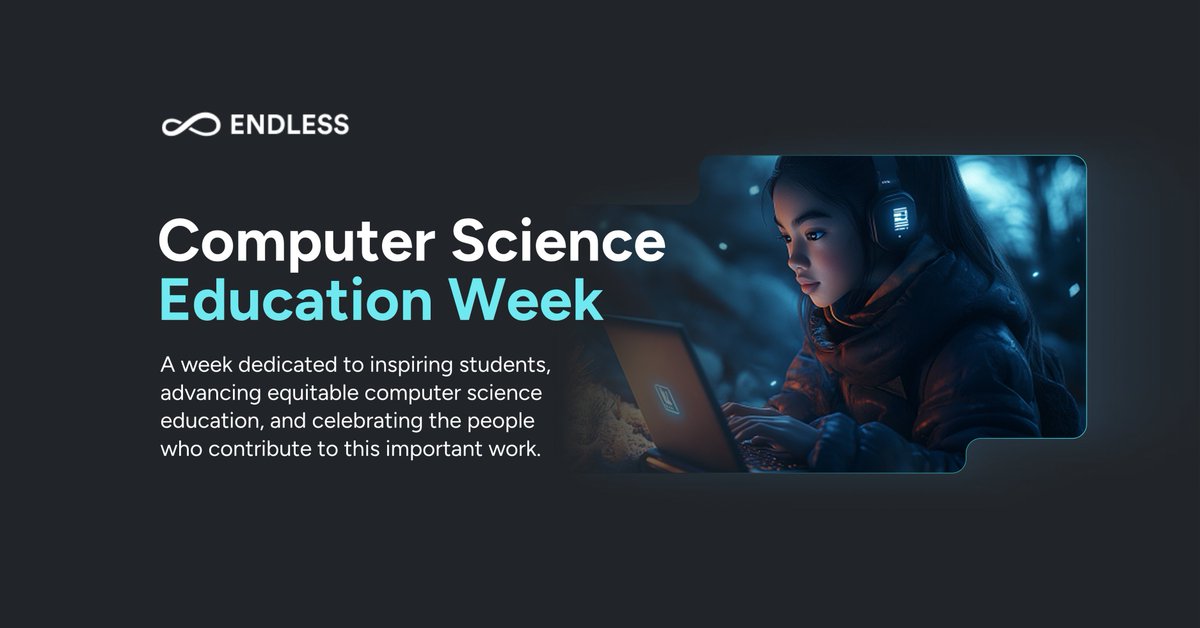 ENDLESS

Computer Science Education Week

A week dedicated to inspiring students, advancing equitable computer science education, and celebrating the people who contribute to this important work.